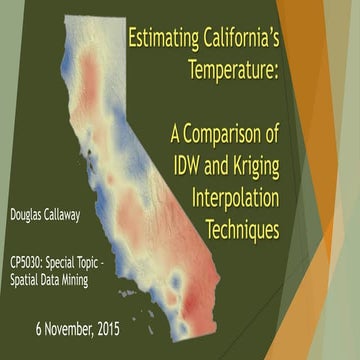 Estimating California's Temperature:

A Comparison of IDW and Kriging Interpolation Techniques

Douglas Callaway

CP5030: Special Topic - Spatial Data Mining

6 November, 2015